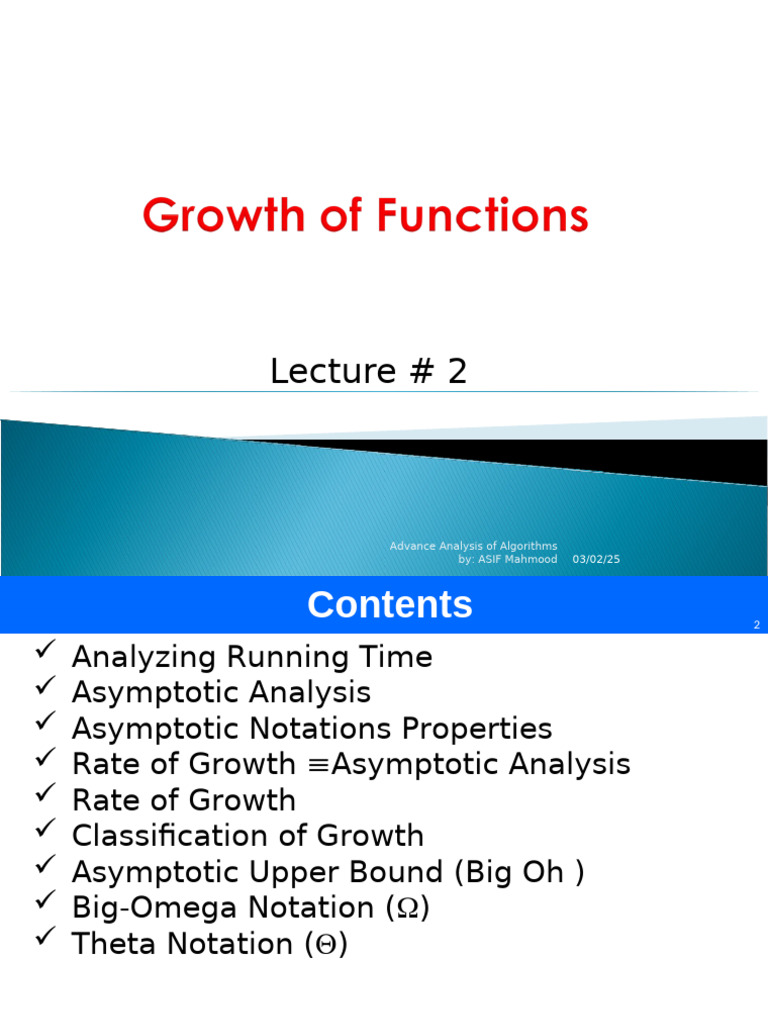 Growth of Functions

Lecture # 2

Advance Analysis of Algorithms
by: ASIF Mahmood 03/02/25

Contents

2

✓ Analyzing Running Time
✓ Asymptotic Analysis
✓ Asymptotic Notations Properties
✓ Rate of Growth ≡Asymptotic Analysis
✓ Rate of Growth
✓ Classification of Growth
✓ Asymptotic Upper Bound (Big Oh )
✓ Big-Omega Notation ($\Omega$)
✓ Theta Notation ($\Theta$)